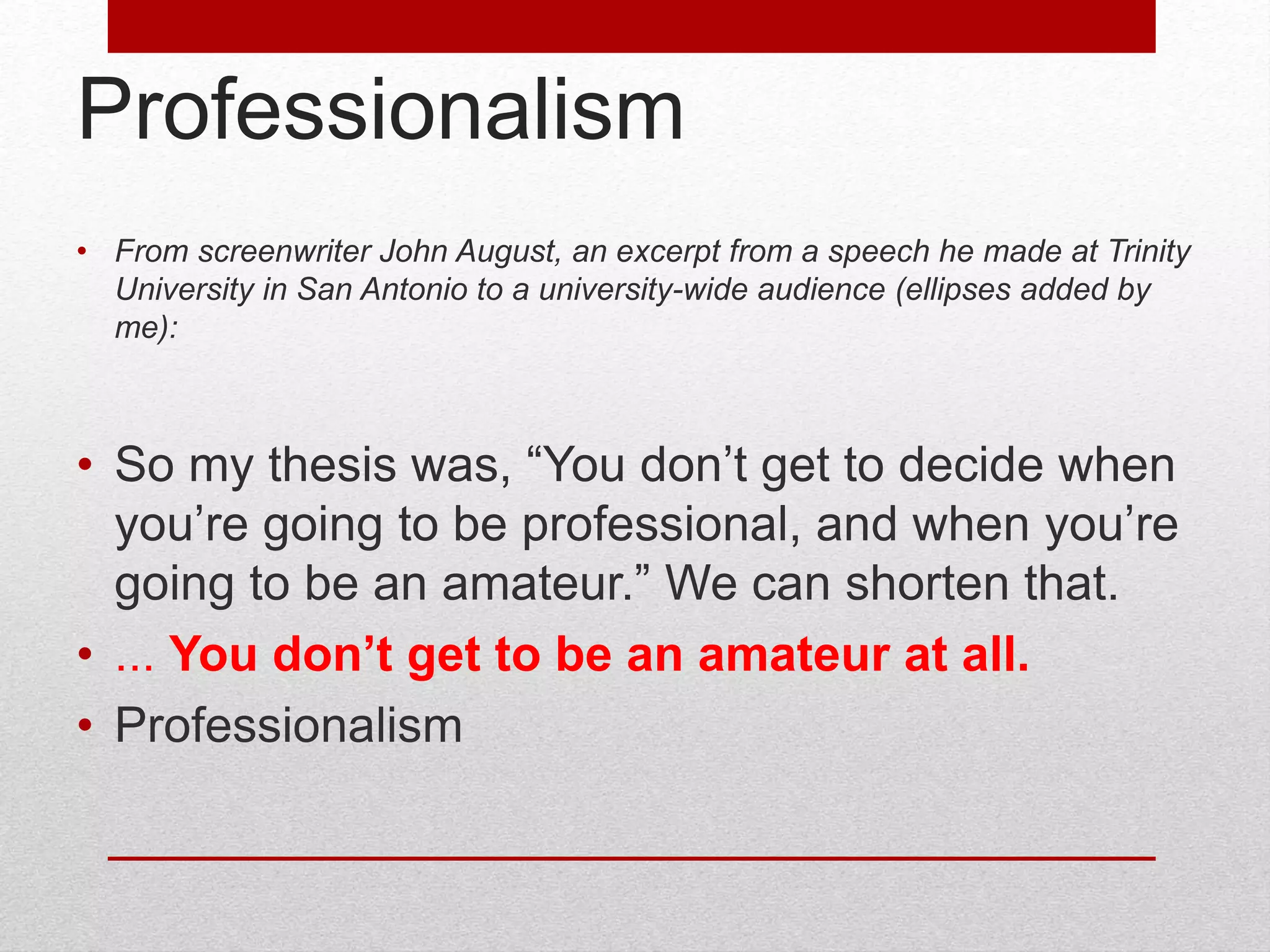 Professionalism

• From screenwriter John August, an excerpt from a speech he made at Trinity University in San Antonio to a university-wide audience (ellipses added by me):

• So my thesis was, “You don’t get to decide when you’re going to be professional, and when you’re going to be an amateur.” We can shorten that.
• ... You don’t get to be an amateur at all.
• Professionalism